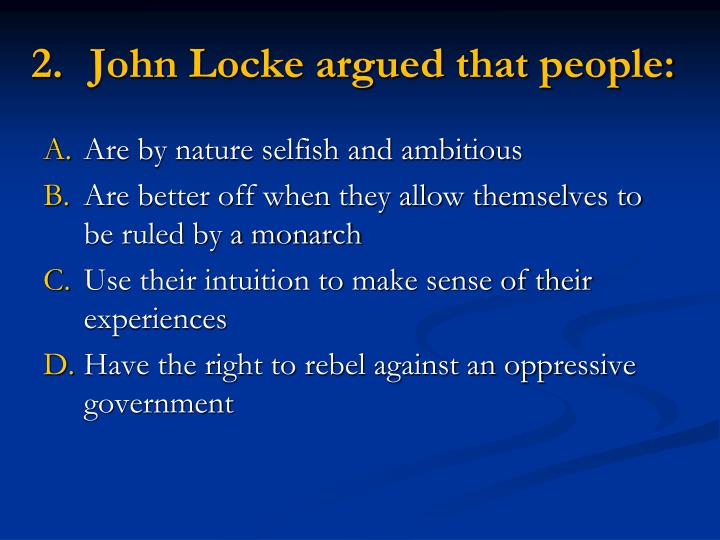 2. John Locke argued that people:

A. Are by nature selfish and ambitious
B. Are better off when they allow themselves to be ruled by a monarch
C. Use their intuition to make sense of their experiences
D. Have the right to rebel against an oppressive government